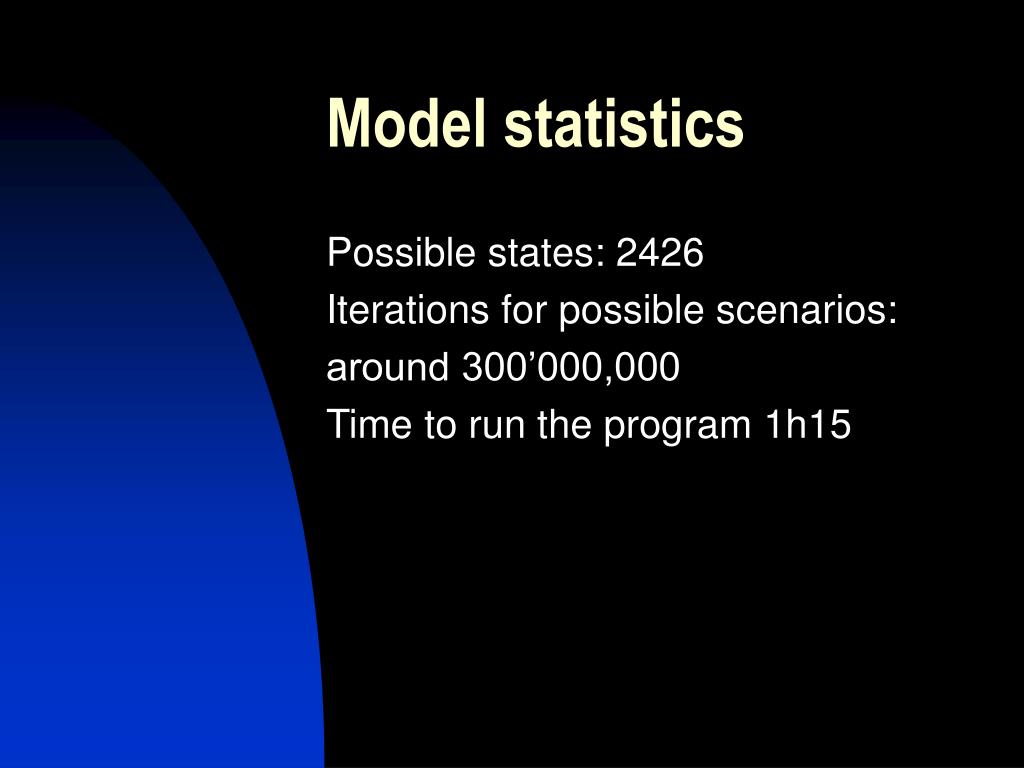 Model statistics

Possible states: 2426
Iterations for possible scenarios: around 300’000,000
Time to run the program 1h15